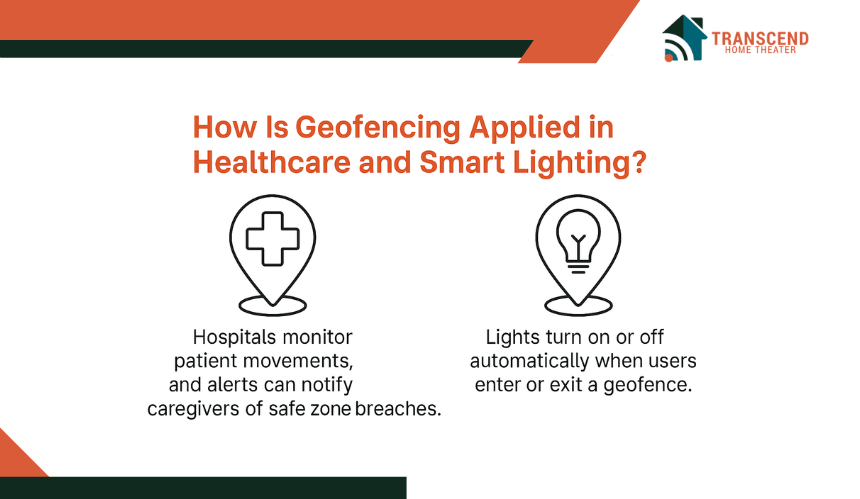 TRANSCEND
HOME THEATER

How Is Geofencing Applied in Healthcare and Smart Lighting?

Hospitals monitor patient movements, and alerts can notify caregivers of safe zone breaches.

Lights turn on or off automatically when users enter or exit a geofence.